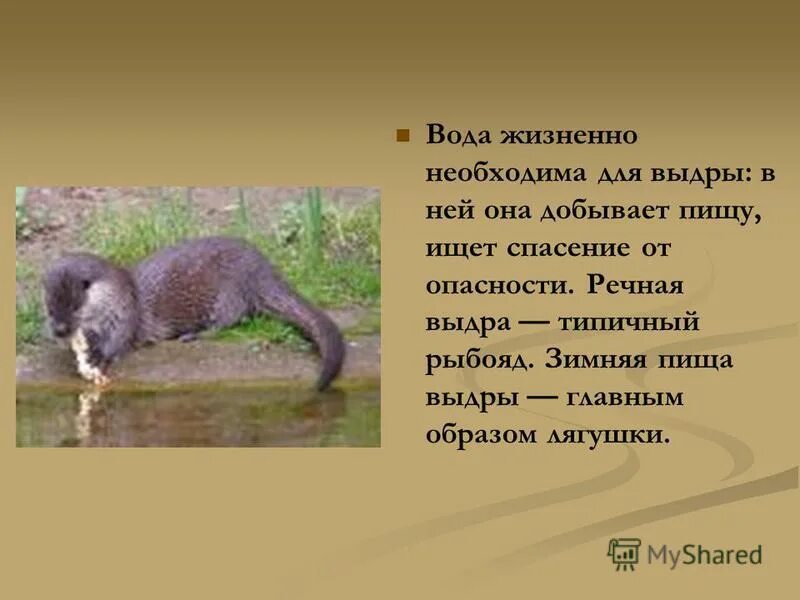 Вода жизненно необходима для выдры: в ней она добывает пищу, ищет спасение от опасности. Речная выдра — типичный рыбояд. Зимняя пища выдры — главным образом лягушки.

MyShared